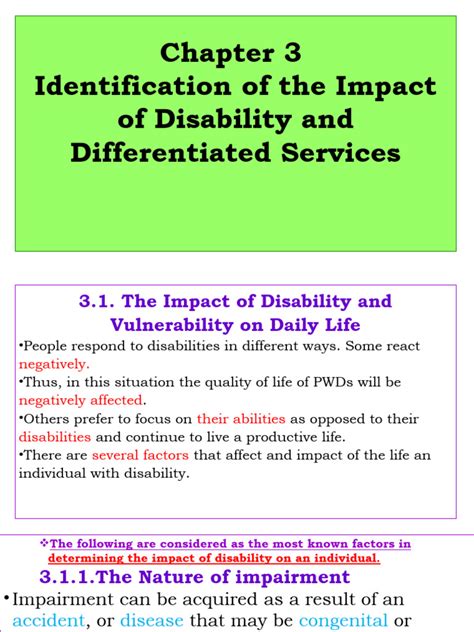 Chapter 3
Identification of the Impact of Disability and Differentiated Services

3.1. The Impact of Disability and Vulnerability on Daily Life

•People respond to disabilities in different ways. Some react negatively.
•Thus, in this situation the quality of life of PWDs will be negatively affected.
•Others prefer to focus on their abilities as opposed to their disabilities and continue to live a productive life.
•There are several factors that affect and impact of the life an individual with disability.

❖The following are considered as the most known factors in determining the impact of disability on an individual.

3.1.1.The Nature of impairment

•Impairment can be acquired as a result of an accident, or disease that may be congenital or